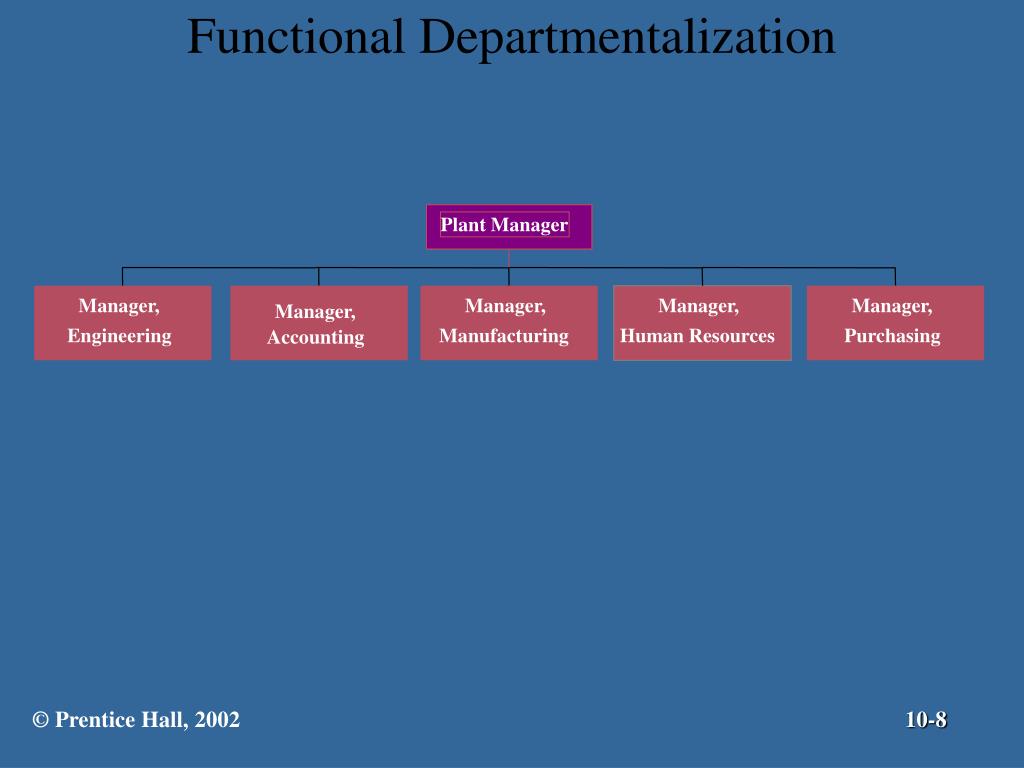 Functional Departmentalization

Plant Manager

Manager, Engineering

Manager, Accounting

Manager, Manufacturing

Manager, Human Resources

Manager, Purchasing

© Prentice Hall, 2002

10-8